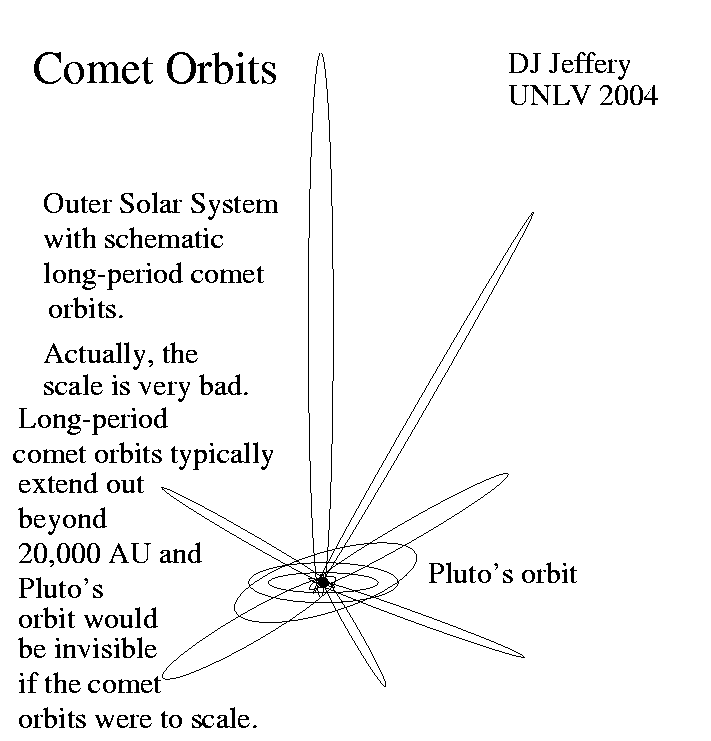 Comet Orbits

DJ Jeffery
UNLV 2004

Outer Solar System with schematic long-period comet orbits.

Actually, the scale is very bad. Long-period comet orbits typically extend out beyond 20,000 AU and Pluto's orbit would be invisible if the comet orbits were to scale.

Pluto's orbit